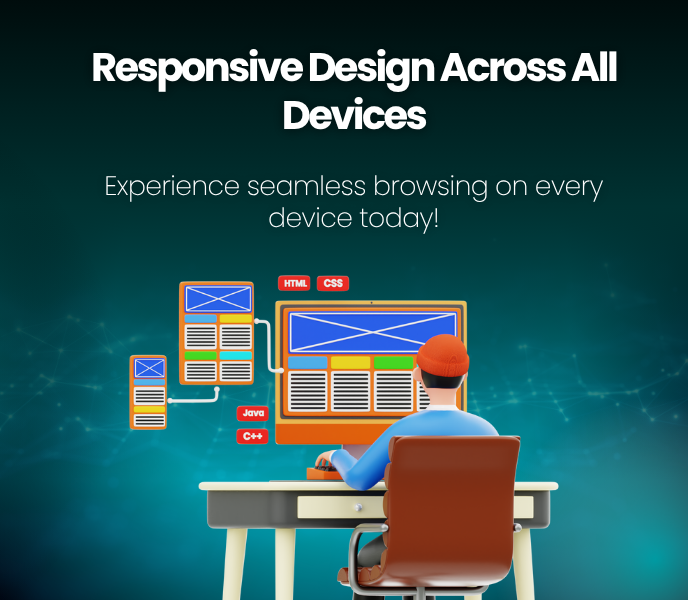 Responsive Design Across All Devices

Experience seamless browsing on every device today!

HTML
CSS

Java
C++